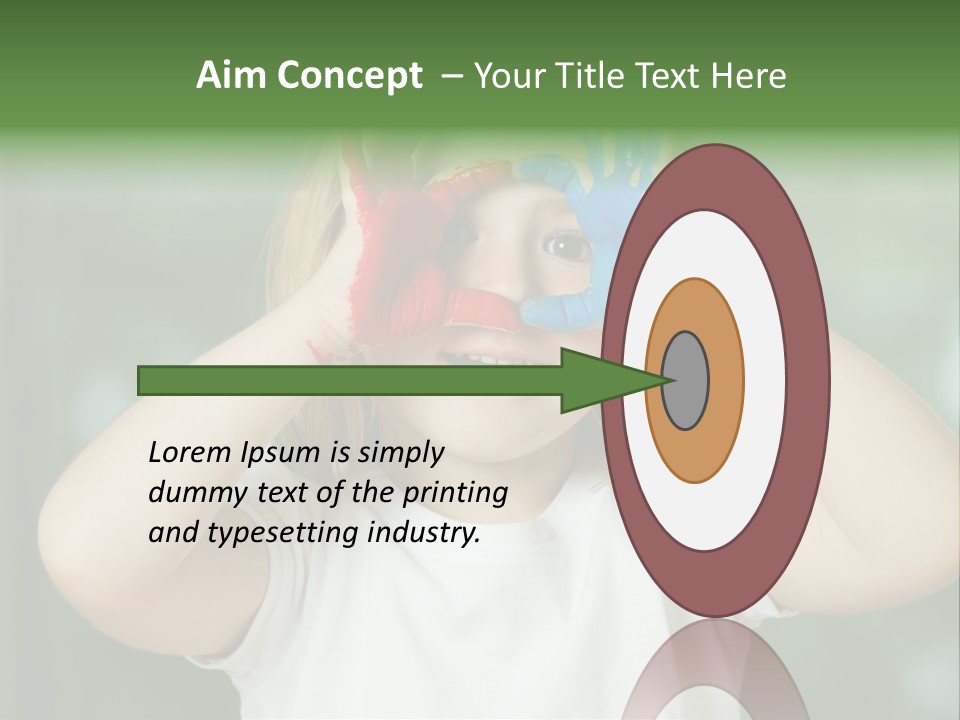 Aim Concept – Your Title Text Here

Lorem Ipsum is simply dummy text of the printing and typesetting industry.